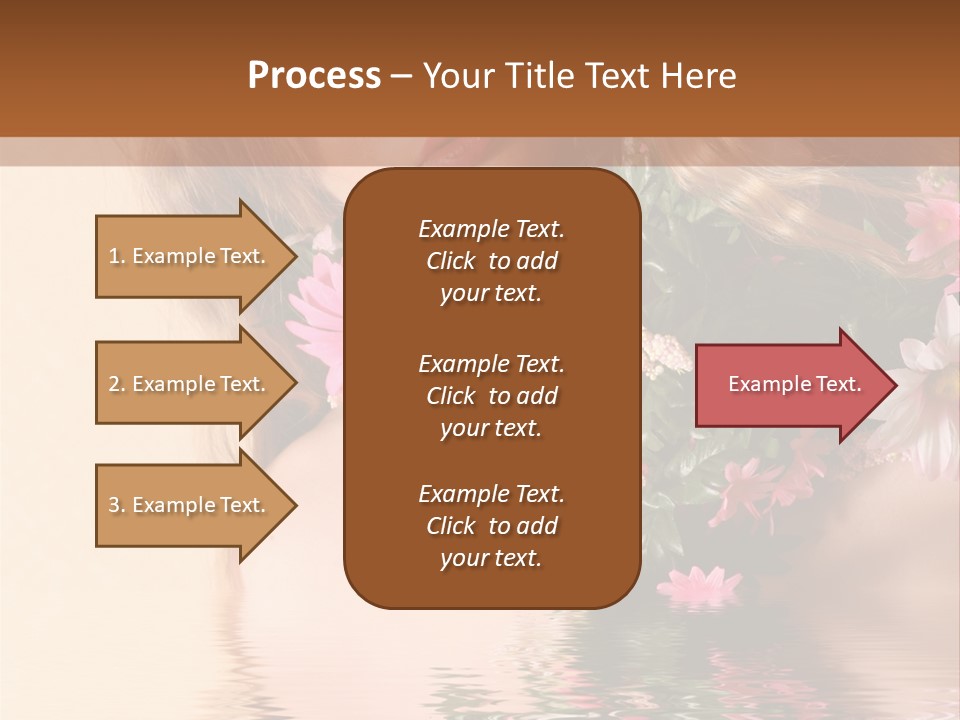 Process – Your Title Text Here

1. Example Text.

2. Example Text.

3. Example Text.

Example Text. Click to add your text.

Example Text. Click to add your text.

Example Text. Click to add your text.

Example Text.